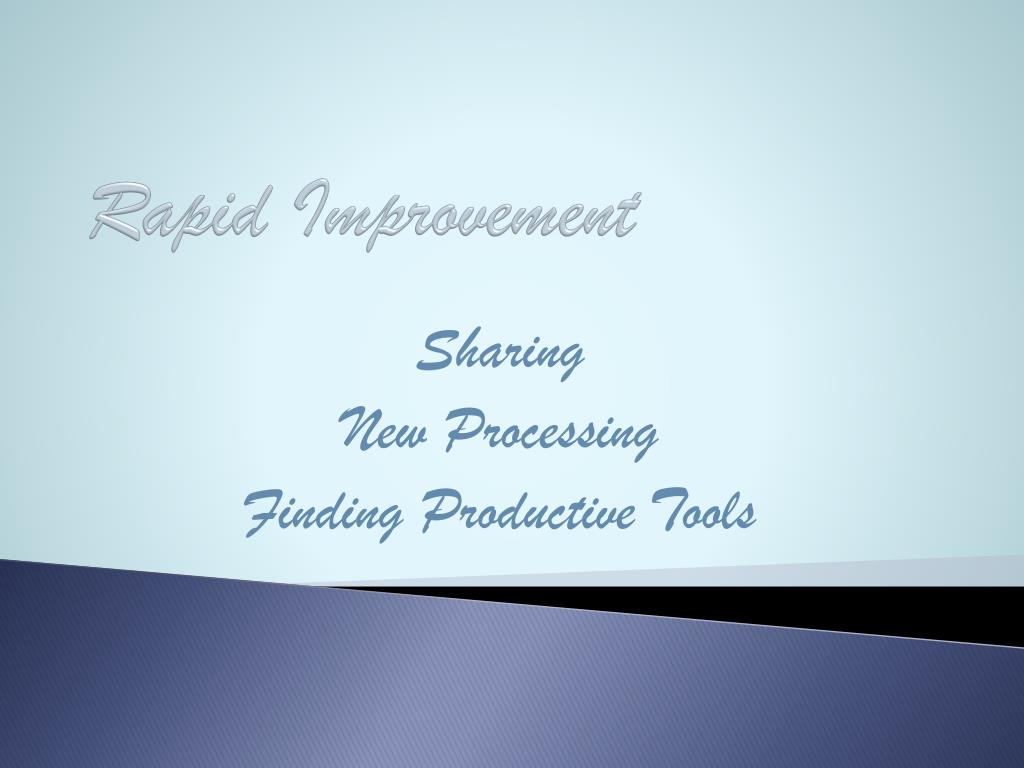 Rapid Improvement

Sharing
New Processing
Finding Productive Tools